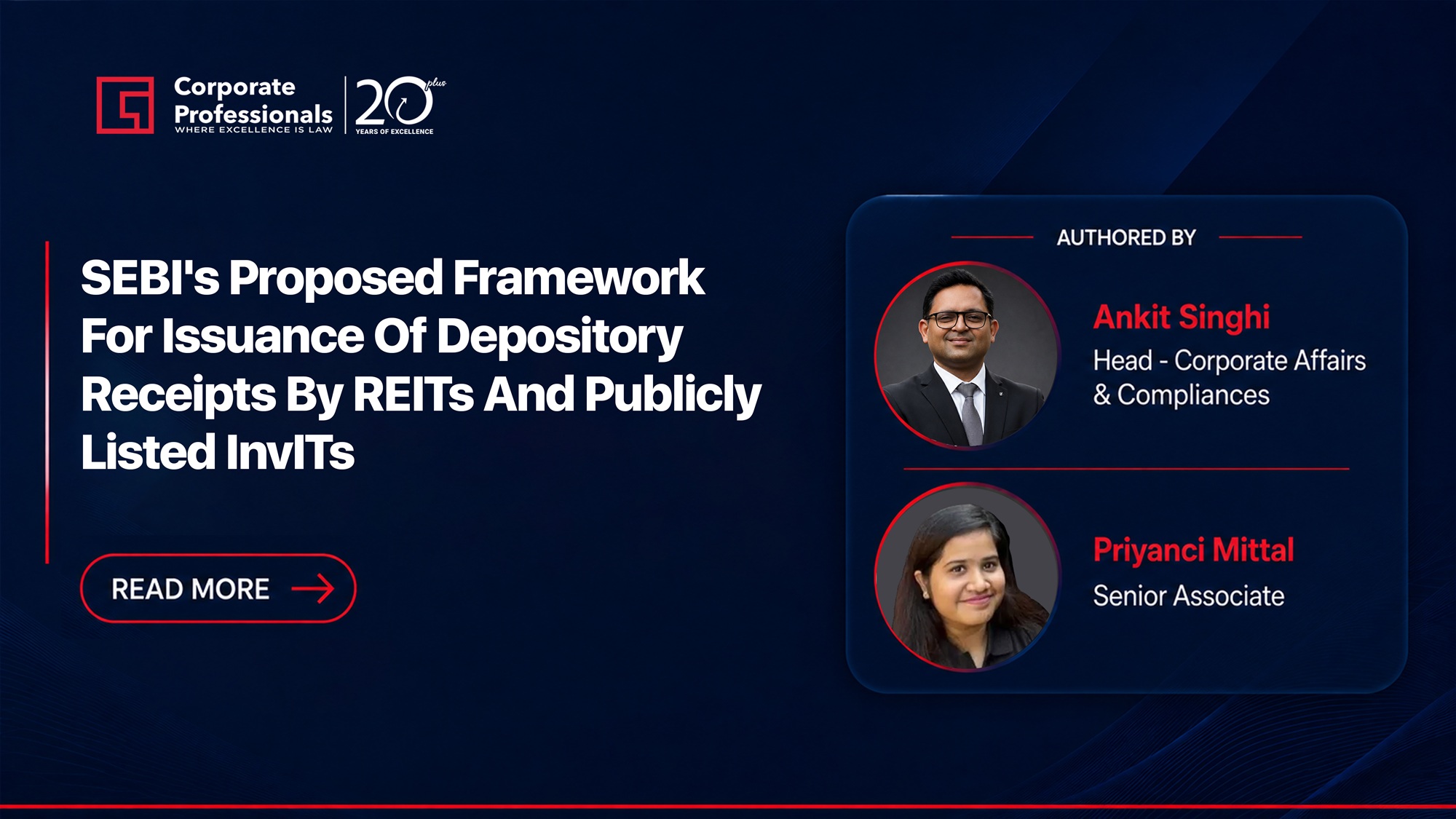 Corporate Professionals
WHERE EXCELLENCE IS LAW

20 plus
YEARS OF EXCELLENCE

SEBI's Proposed Framework For Issuance Of Depository Receipts By REITs And Publicly Listed InvITs

READ MORE

AUTHORED BY

Ankit Singhi
Head - Corporate Affairs & Compliances

Priyanci Mittal
Senior Associate